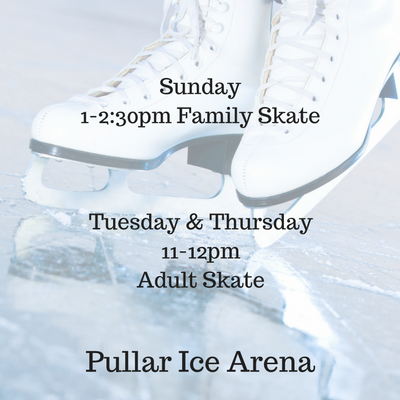 Sunday
1-2:30pm Family Skate

Tuesday & Thursday
11-12pm
Adult Skate

Pullar Ice Arena